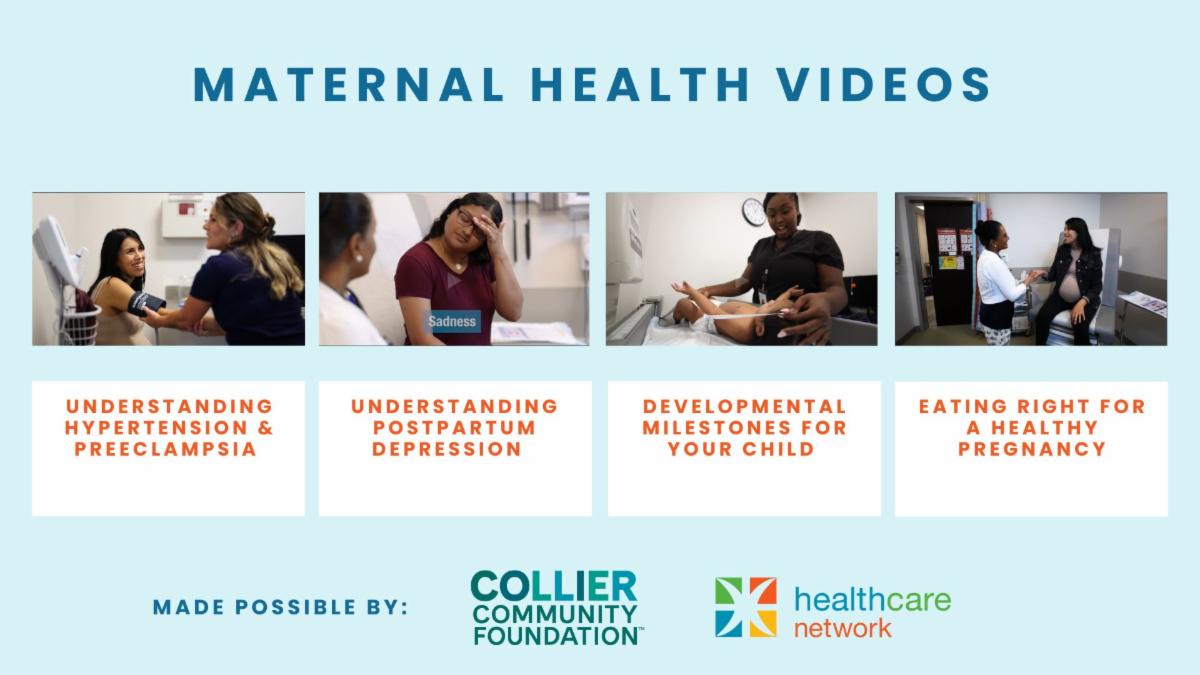 MATERNAL HEALTH VIDEOS

Sadness

UNDERSTANDING HYPERTENSION & PREECLAMPSIA

UNDERSTANDING POSTPARTUM DEPRESSION

DEVELOPMENTAL MILESTONES FOR YOUR CHILD

EATING RIGHT FOR A HEALTHY PREGNANCY

MADE POSSIBLE BY:

COLLIER COMMUNITY FOUNDATION™

healthcare network